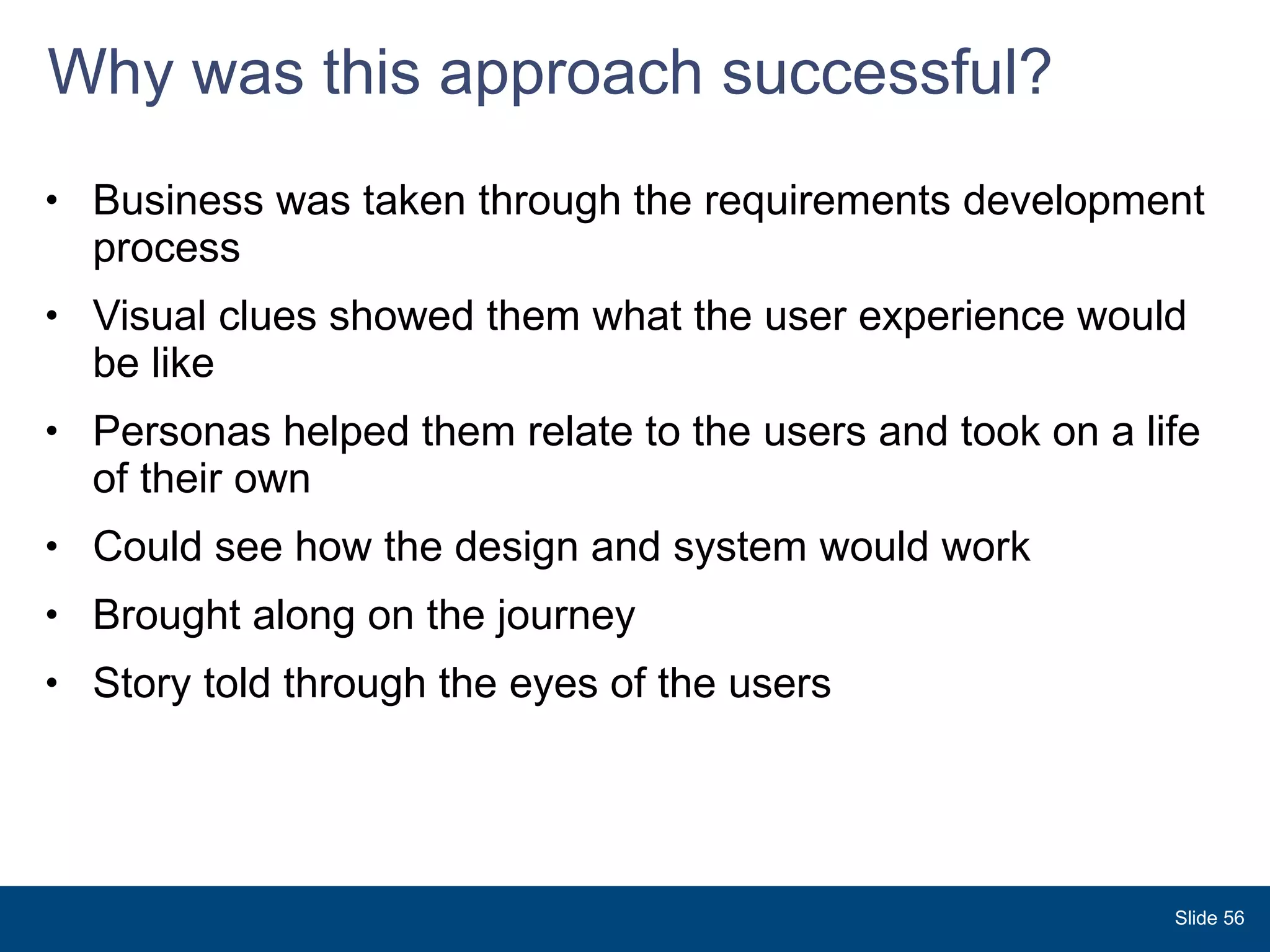 Why was this approach successful?

• Business was taken through the requirements development process
• Visual clues showed them what the user experience would be like
• Personas helped them relate to the users and took on a life of their own
• Could see how the design and system would work
• Brought along on the journey
• Story told through the eyes of the users

Slide 56